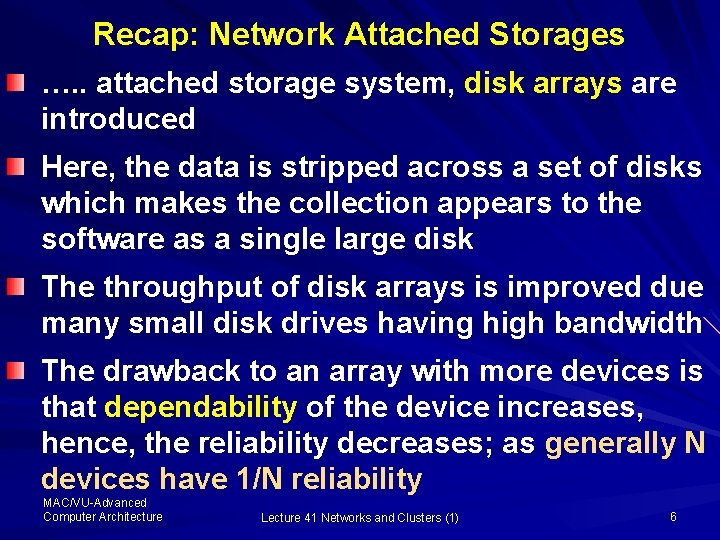 Recap: Network Attached Storages

….. attached storage system, disk arrays are introduced

Here, the data is stripped across a set of disks which makes the collection appears to the software as a single large disk

The throughput of disk arrays is improved due many small disk drives having high bandwidth

The drawback to an array with more devices is that dependability of the device increases, hence, the reliability decreases; as generally N devices have 1/N reliability

MAC/VU-Advanced Computer Architecture

Lecture 41 Networks and Clusters (1)

6